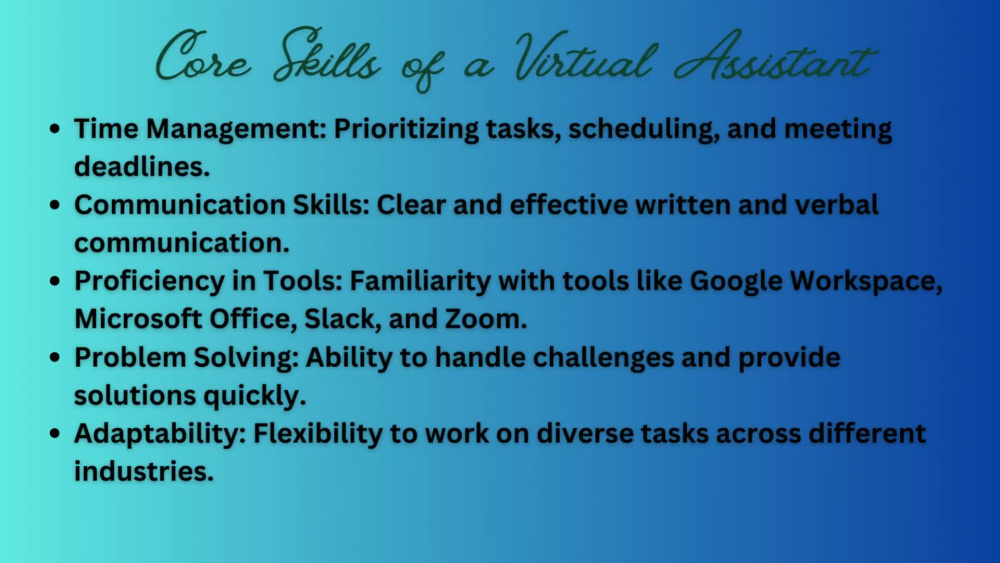 Core Skills of a Virtual Assistant

• Time Management: Prioritizing tasks, scheduling, and meeting deadlines.
• Communication Skills: Clear and effective written and verbal communication.
• Proficiency in Tools: Familiarity with tools like Google Workspace, Microsoft Office, Slack, and Zoom.
• Problem Solving: Ability to handle challenges and provide solutions quickly.
• Adaptability: Flexibility to work on diverse tasks across different industries.